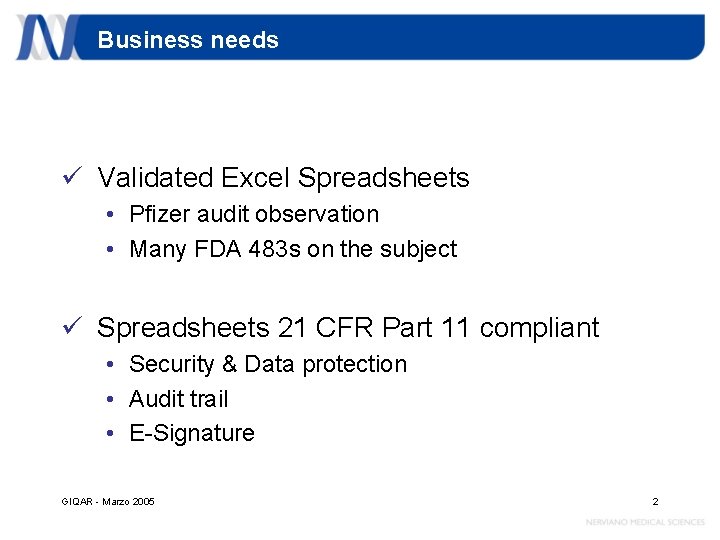 Business needs

✓ Validated Excel Spreadsheets

• Pfizer audit observation

• Many FDA 483s on the subject

✓ Spreadsheets 21 CFR Part 11 compliant

• Security & Data protection

• Audit trail

• E-Signature

GIQAR - Marzo 2005

2

NERVIANO MEDICAL SCIENCES